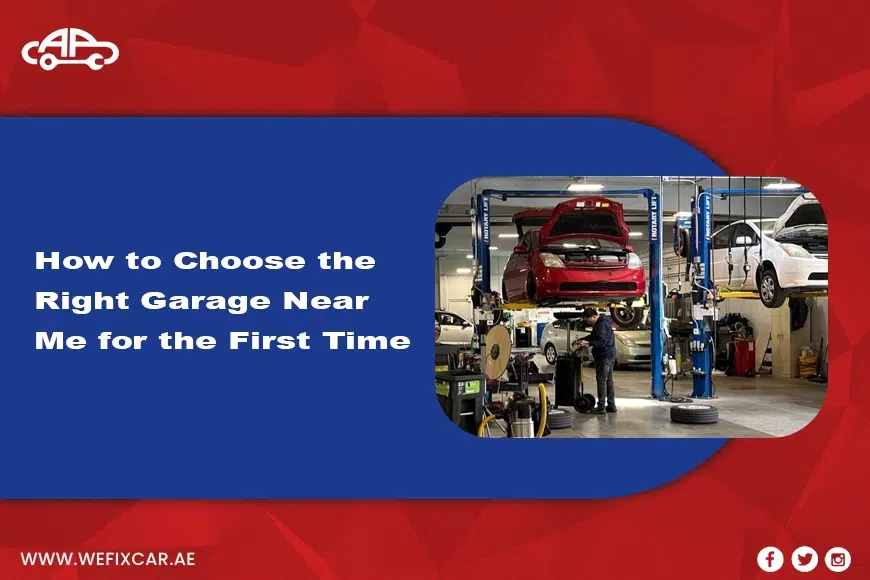 How to Choose the Right Garage Near Me for the First Time

ROTARY LIFT

ROTARY LIFT

WWW.WEFIXCAR.AE